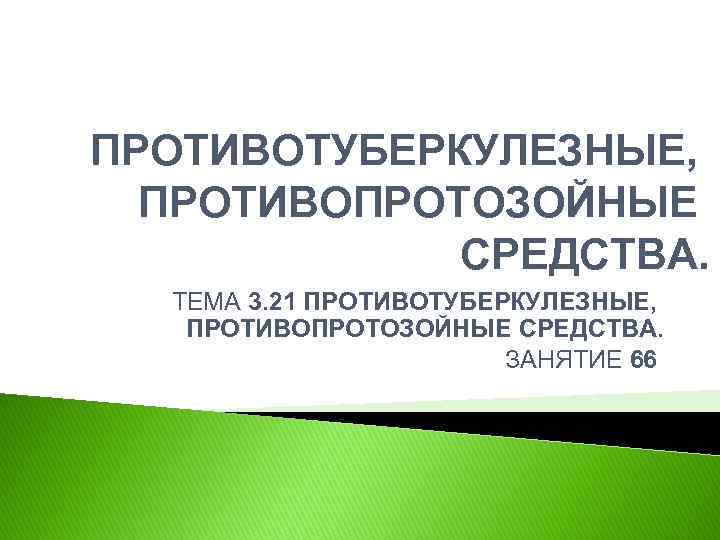 ПРОТИВОТУБЕРКУЛЕЗНЫЕ, ПРОТИВОПРОТОЗОЙНЫЕ СРЕДСТВА.

ТЕМА 3.21 ПРОТИВОТУБЕРКУЛЕЗНЫЕ, ПРОТИВОПРОТОЗОЙНЫЕ СРЕДСТВА.
ЗАНЯТИЕ 66